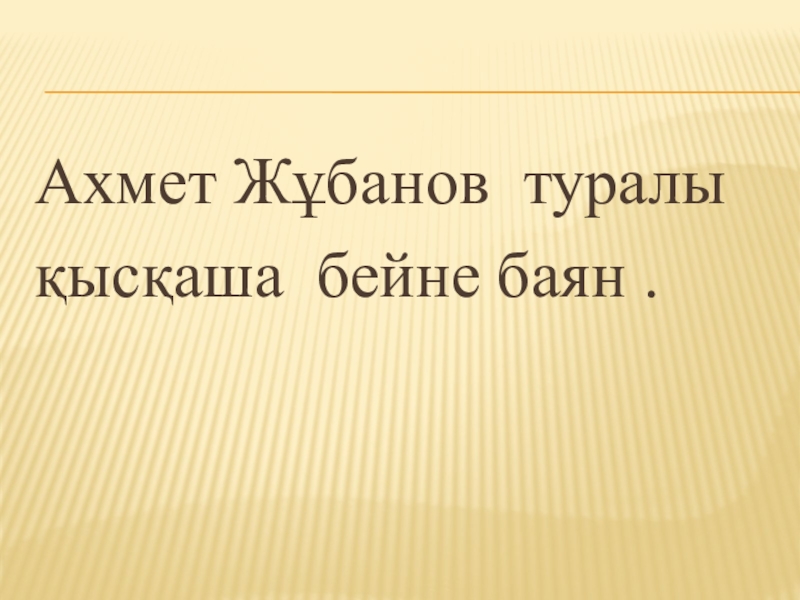 Ахмет Жұбанов туралы қысқаша бейне баян .